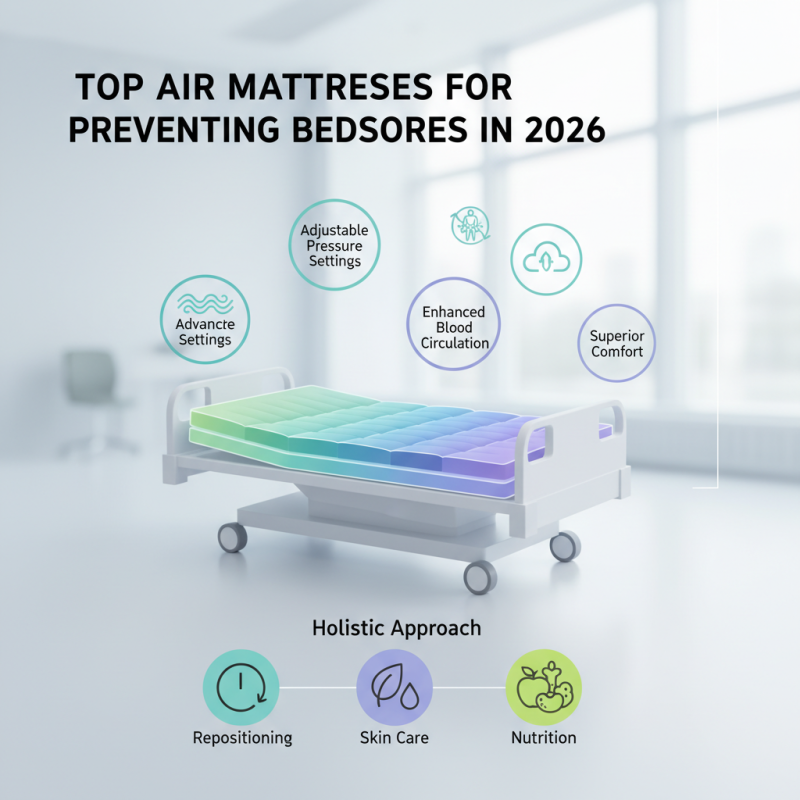 TOP AIR MATTRESES FOR PREVENTING BEDSORES IN 2026

Adjustable Pressure Settings

Advancte Settings

Enhanced Blood Circulation

Superior Comfort

Holistic Approach

Repositioning

Skin Care

Nutrition